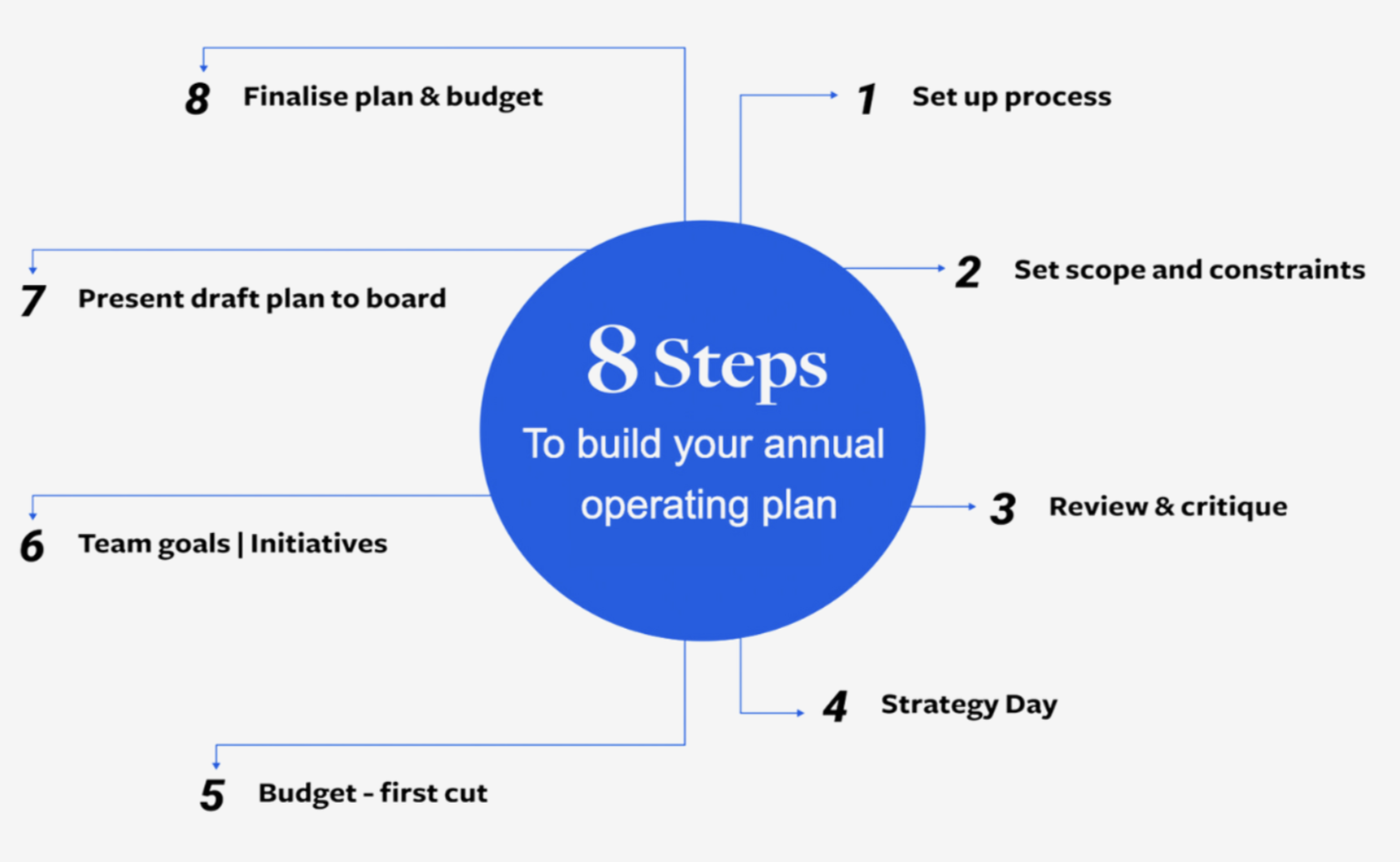 8 Steps
To build your annual operating plan

1 Set up process

2 Set scope and constraints

3 Review & critique

4 Strategy Day

5 Budget - first cut

6 Team goals | Initiatives

7 Present draft plan to board

8 Finalise plan & budget